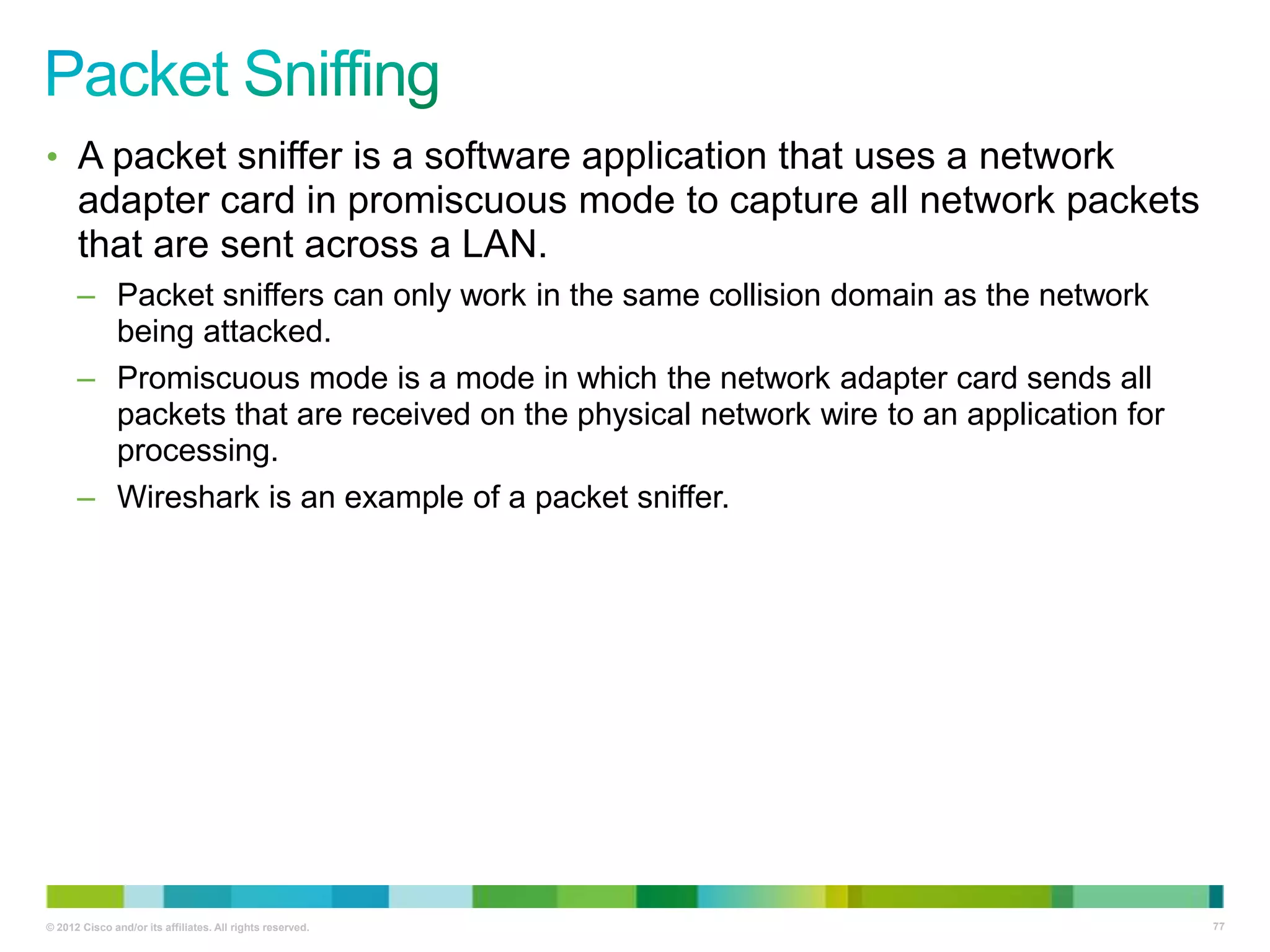 Packet Sniffing

• A packet sniffer is a software application that uses a network adapter card in promiscuous mode to capture all network packets that are sent across a LAN.

– Packet sniffers can only work in the same collision domain as the network being attacked.

– Promiscuous mode is a mode in which the network adapter card sends all packets that are received on the physical network wire to an application for processing.

– Wireshark is an example of a packet sniffer.

© 2012 Cisco and/or its affiliates. All rights reserved.

77